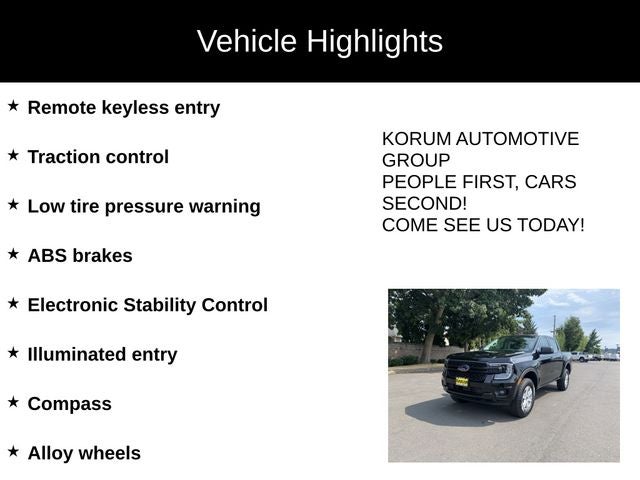 Vehicle Highlights

★ Remote keyless entry

★ Traction control

★ Low tire pressure warning

★ ABS brakes

★ Electronic Stability Control

★ Illuminated entry

★ Compass

★ Alloy wheels

KORUM AUTOMOTIVE GROUP
PEOPLE FIRST, CARS SECOND!
COME SEE US TODAY!